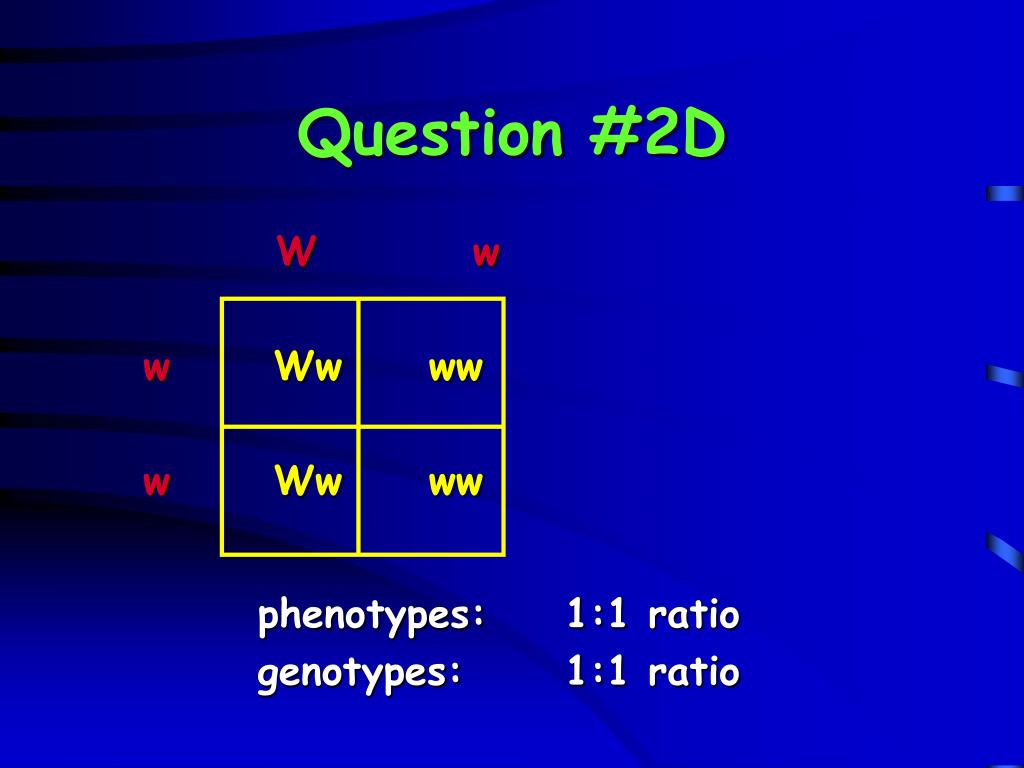 Question #2D

| | W | w |
|---|---|---|
| w | Ww | ww |
| w | Ww | ww |

phenotypes: 1:1 ratio
genotypes: 1:1 ratio